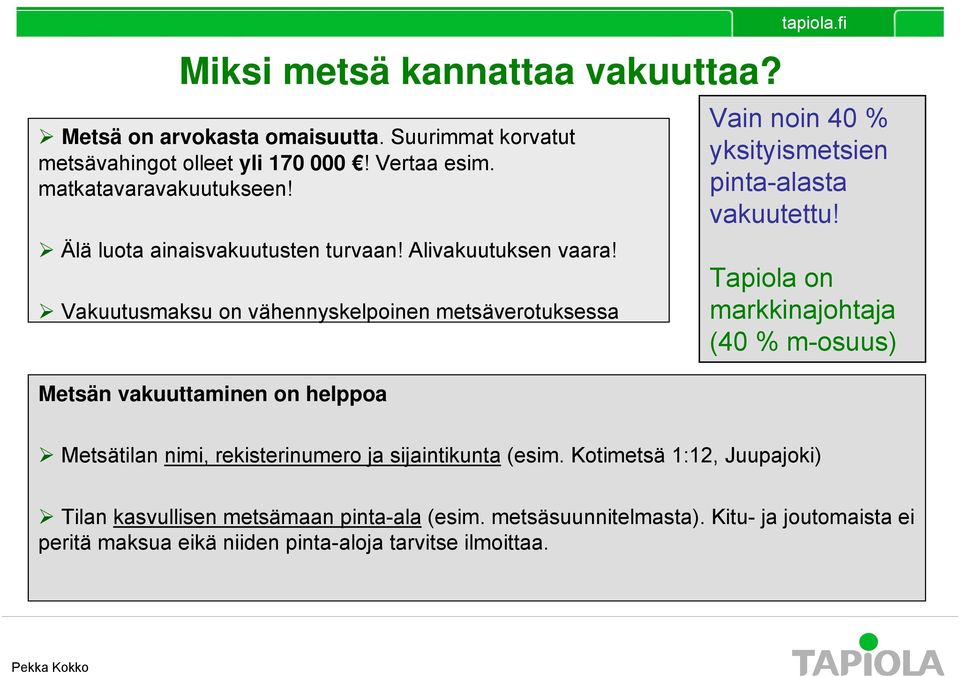 tapiola.fi

Miksi metsä kannattaa vakuuttaa?

➢ Metsä on arvokasta omaisuutta. Suurimmat korvatut metsävahingot olleet yli 170 000 €! Vertaa esim. matkatavaravakuutukseen!

➢ Älä luota ainaisvakuutusten turvaan! Alivakuutuksen vaara!

➢ Vakuutusmaksu on vähennyskelpoinen metsäverotuksessa

Vain noin 40 % yksityismetsien pinta-alasta vakuutettu!

Tapiola on markkinajohtaja (40 % m-osuus)

Metsän vakuuttaminen on helppoa

➢ Metsätilan nimi, rekisterinumero ja sijaintikunta (esim. Kotimetsä 1:12, Juupajoki)

➢ Tilan kasvullisen metsämaan pinta-ala (esim. metsäsuunnitelmasta). Kitu- ja joutomaista ei peritä maksua eikä niiden pinta-aloja tarvitse ilmoittaa.

Pekka Kokko

TAPIOLA